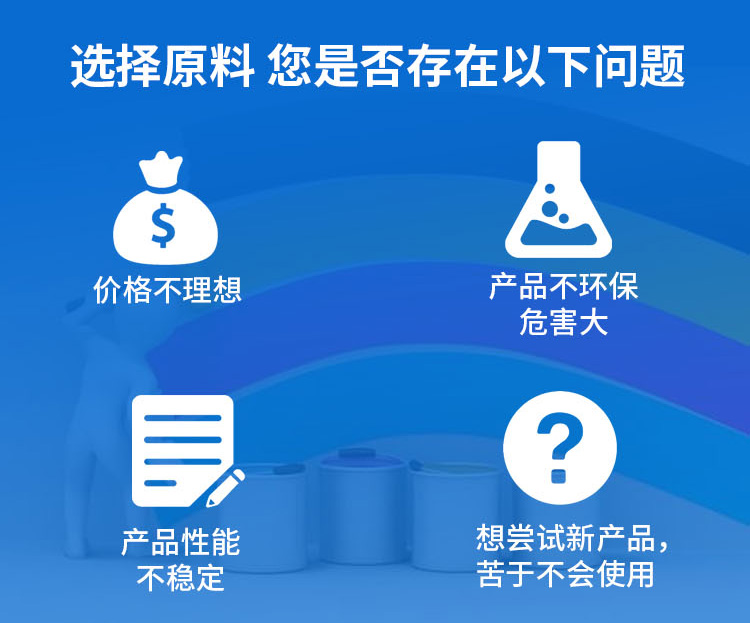 选择原料 您是否存在以下问题

$

价格不理想

产品不环保
危害大

产品性能
不稳定

?

想尝试新产品，
苦于不会使用